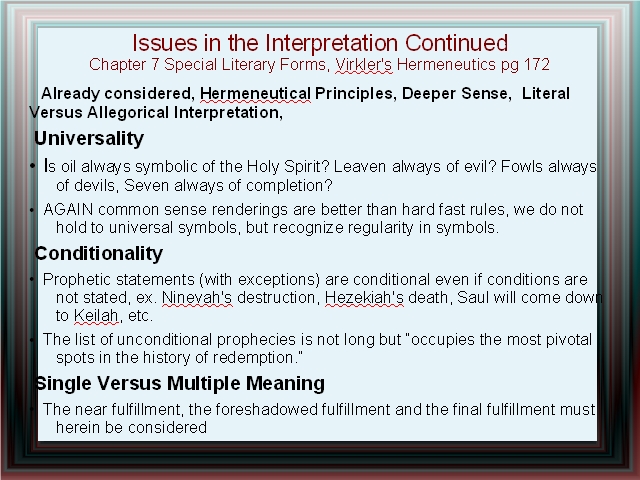 Issues in the Interpretation Continued
Chapter 7 Special Literary Forms, Virkler's Hermeneutics pg 172

Already considered, Hermeneutical Principles, Deeper Sense, Literal Versus Allegorical Interpretation,

Universality

• Is oil always symbolic of the Holy Spirit? Leaven always of evil? Fowls always of devils, Seven always of completion?

• AGAIN common sense renderings are better than hard fast rules, we do not hold to universal symbols, but recognize regularity in symbols.

Conditionality

• Prophetic statements (with exceptions) are conditional even if conditions are not stated, ex. Ninevah's destruction, Hezekiah's death, Saul will come down to Keilah, etc.

• The list of unconditional prophecies is not long but "occupies the most pivotal spots in the history of redemption."

Single Versus Multiple Meaning

• The near fulfillment, the foreshadowed fulfillment and the final fulfillment must herein be considered